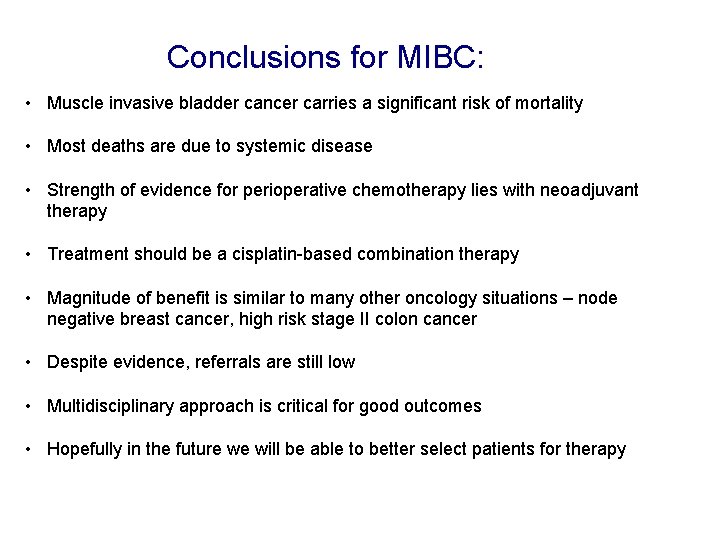 Conclusions for MIBC:

• Muscle invasive bladder cancer carries a significant risk of mortality

• Most deaths are due to systemic disease

• Strength of evidence for perioperative chemotherapy lies with neoadjuvant therapy

• Treatment should be a cisplatin-based combination therapy

• Magnitude of benefit is similar to many other oncology situations – node negative breast cancer, high risk stage II colon cancer

• Despite evidence, referrals are still low

• Multidisciplinary approach is critical for good outcomes

• Hopefully in the future we will be able to better select patients for therapy